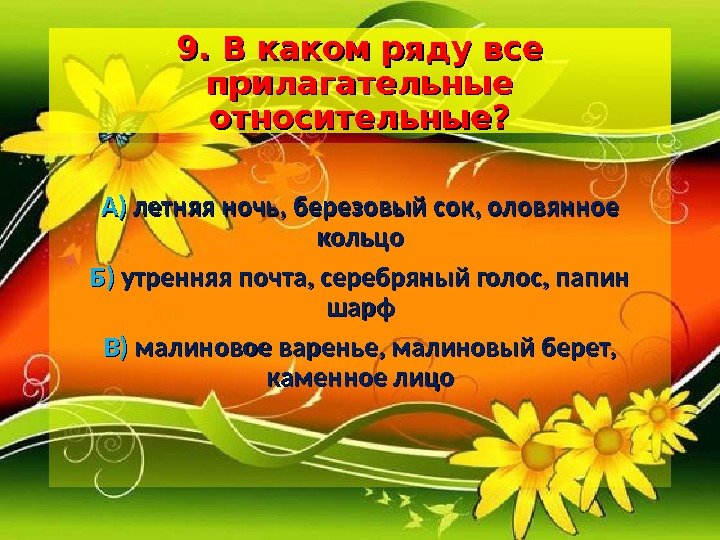 9. В каком ряду все прилагательные относительные?

А) летняя ночь, березовый сок, оловянное кольцо

Б) утренняя почта, серебряный голос, папин шарф

В) малиновое варенье, малиновый берет, каменное лицо